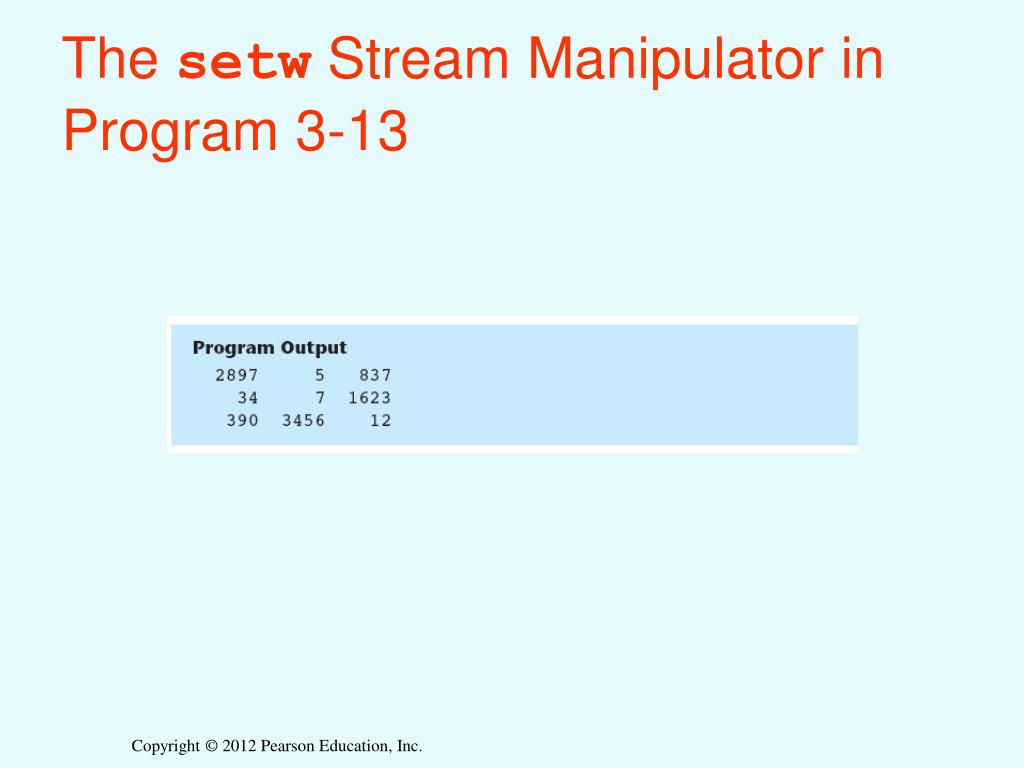 The setw Stream Manipulator in Program 3-13

Program Output
2897 5 837
34 7 1623
390 3456 12

Copyright © 2012 Pearson Education, Inc.